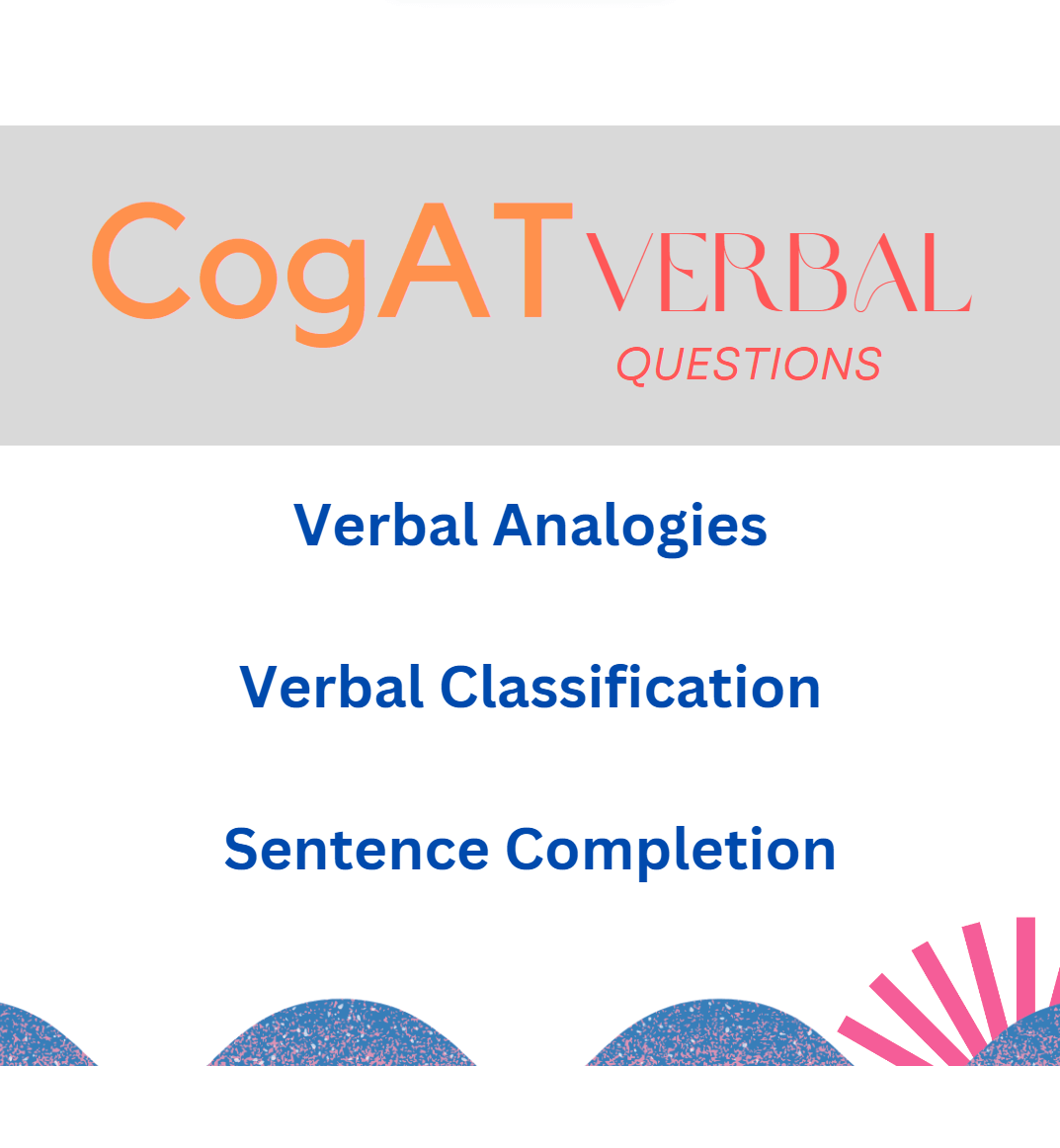 CogAT VERBAL
QUESTIONS

Verbal Analogies

Verbal Classification

Sentence Completion